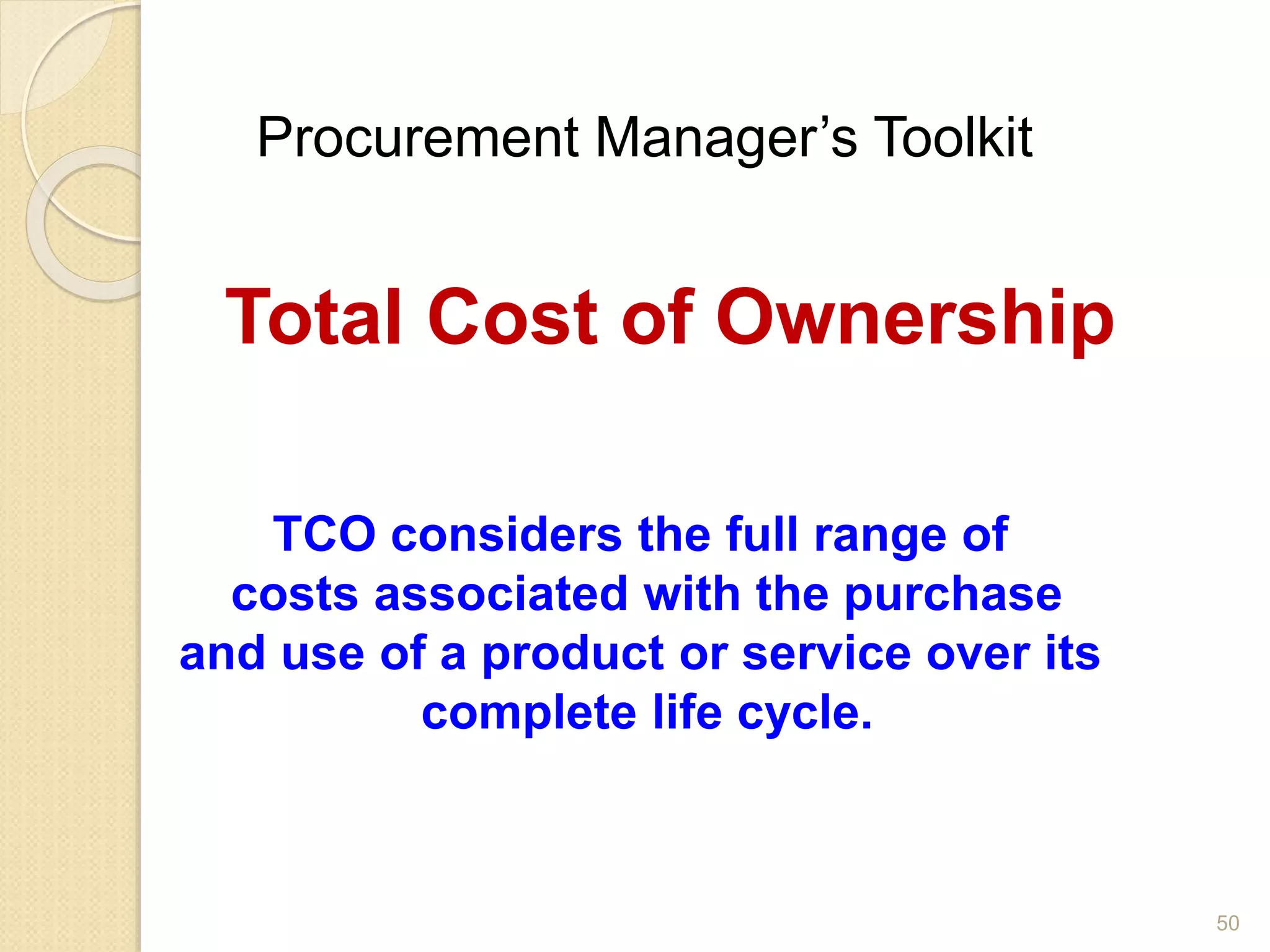 Procurement Manager’s Toolkit

Total Cost of Ownership

TCO considers the full range of costs associated with the purchase and use of a product or service over its complete life cycle.

50